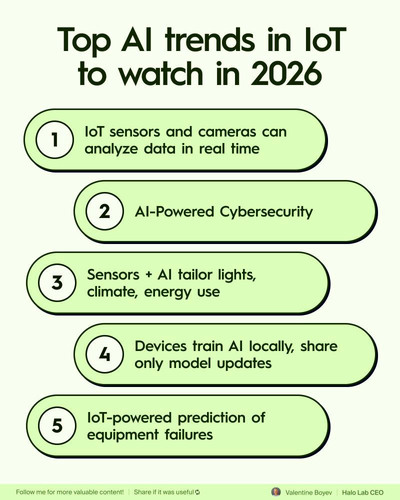 Top AI trends in IoT to watch in 2026

1 IoT sensors and cameras can analyze data in real time

2 AI-Powered Cybersecurity

3 Sensors + AI tailor lights, climate, energy use

4 Devices train AI locally, share only model updates

5 IoT-powered prediction of equipment failures

Follow me for more valuable content! | Share if it was useful

Valentine Boyev | Halo Lab CEO